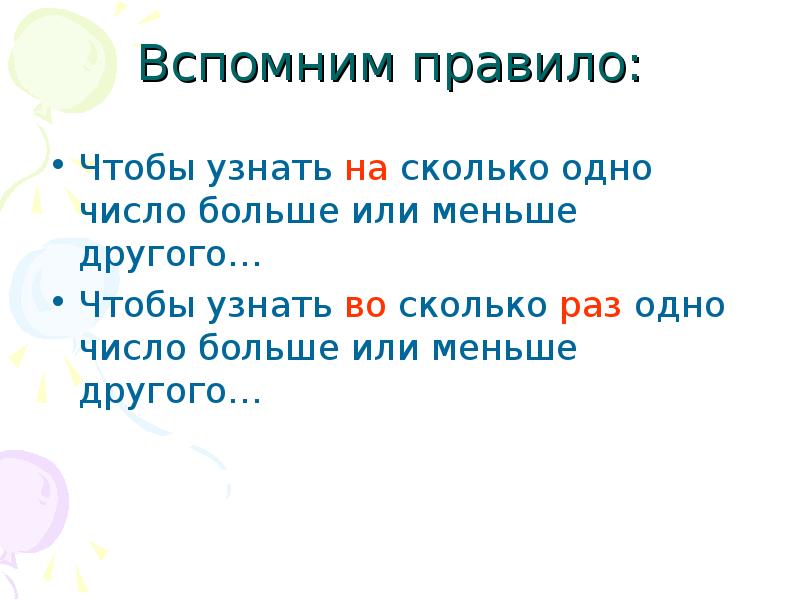 Вспомним правило:

• Чтобы узнать на сколько одно число больше или меньше другого…

• Чтобы узнать во сколько раз одно число больше или меньше другого…